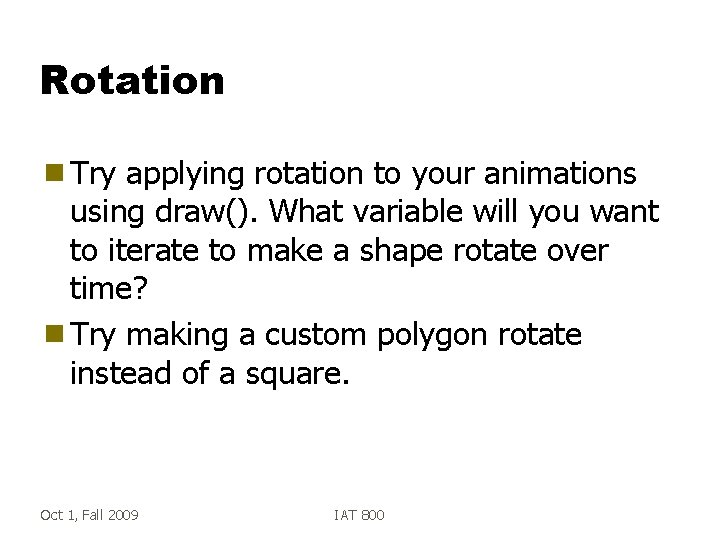 Rotation

Try applying rotation to your animations using draw(). What variable will you want to iterate to make a shape rotate over time?

Try making a custom polygon rotate instead of a square.

Oct 1, Fall 2009

IAT 800